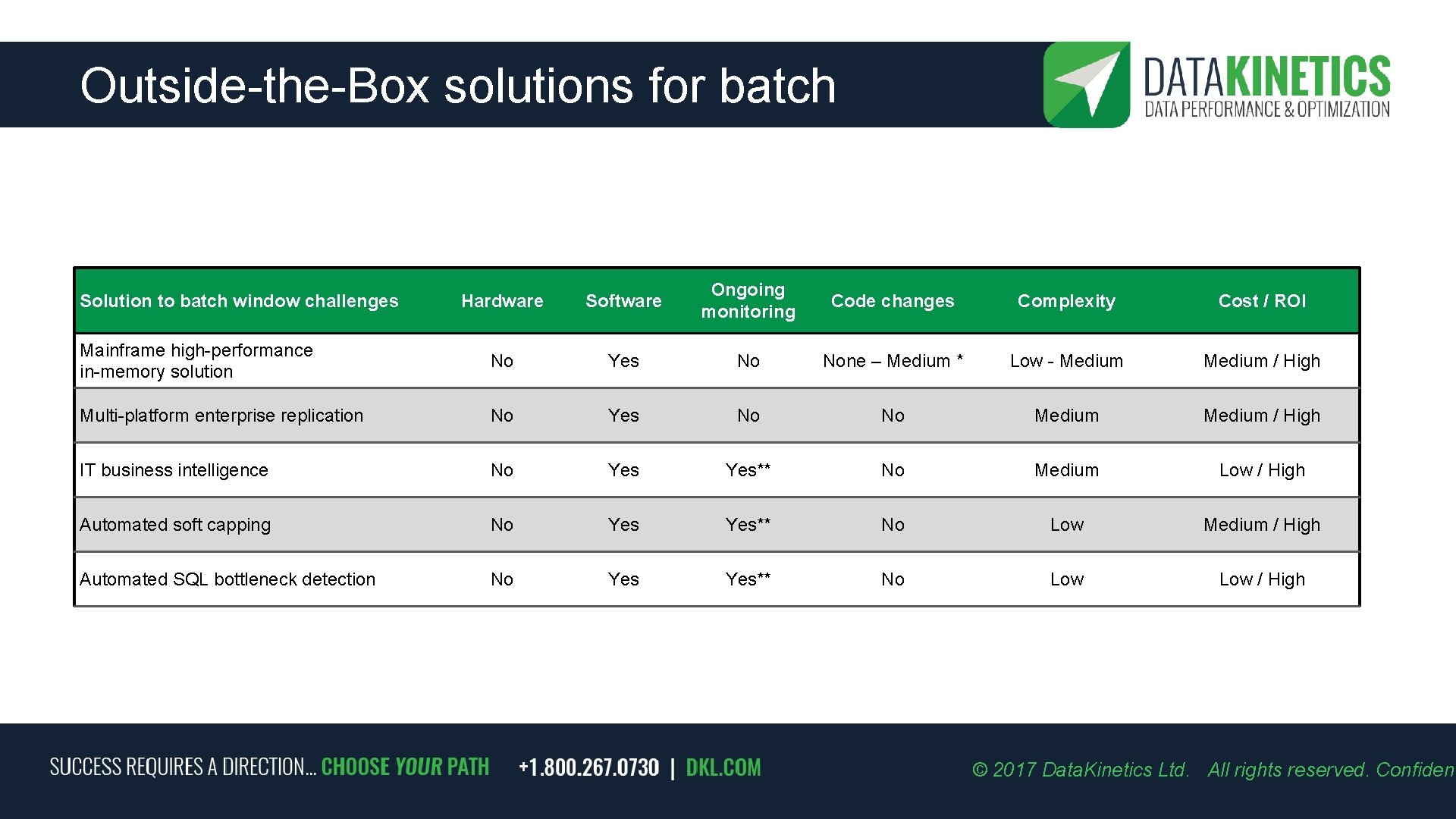 Outside-the-Box solutions for batch

DATAKINETICS
DATA PERFORMANCE & OPTIMIZATION

| Solution to batch window challenges | Hardware | Software | Ongoing monitoring | Code changes | Complexity | Cost / ROI |
|---|---|---|---|---|---|---|
| Mainframe high-performance in-memory solution | No | Yes | No | None – Medium * | Low - Medium | Medium / High |
| Multi-platform enterprise replication | No | Yes | No | No | Medium | Medium / High |
| IT business intelligence | No | Yes | Yes** | No | Medium | Low / High |
| Automated soft capping | No | Yes | Yes** | No | Low | Medium / High |
| Automated SQL bottleneck detection | No | Yes | Yes** | No | Low | Low / High |

SUCCESS REQUIRES A DIRECTION... CHOOSE YOUR PATH +1.800.267.0730 | DKL.COM

© 2017 DataKinetics Ltd. All rights reserved. Confiden